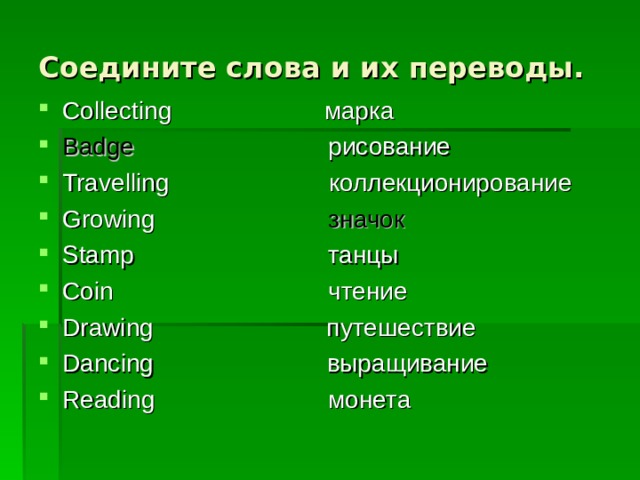 Соедините слова и их переводы.

- Collecting марка
- Badge рисование
- Travelling коллекционирование
- Growing значок
- Stamp танцы
- Coin чтение
- Drawing путешествие
- Dancing выращивание
- Reading монета